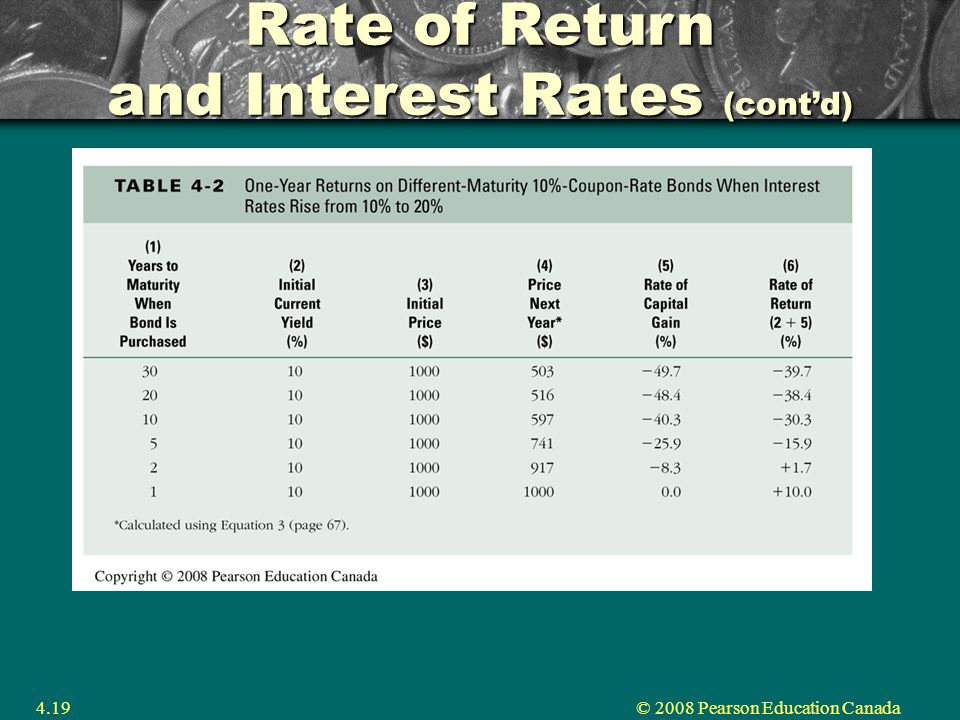 Rate of Return and Interest Rates (cont'd)

TABLE 4-2 One-Year Returns on Different-Maturity 10%-Coupon-Rate Bonds When Interest Rates Rise from 10% to 20%

| (1) Years to Maturity When Bond Is Purchased | (2) Initial Current Yield (%) | (3) Initial Price ($) | (4) Price Next Year* ($) | (5) Rate of Capital Gain (%) | (6) Rate of Return (2 + 5) (%) |
|---|---|---|---|---|---|
| 30 | 10 | 1000 | 503 | −49.7 | −39.7 |
| 20 | 10 | 1000 | 516 | −48.4 | −38.4 |
| 10 | 10 | 1000 | 597 | −40.3 | −30.3 |
| 5 | 10 | 1000 | 741 | −25.9 | −15.9 |
| 2 | 10 | 1000 | 917 | −8.3 | +1.7 |
| 1 | 10 | 1000 | 1000 | 0.0 | +10.0 |

*Calculated using Equation 3 (page 67).

Copyright © 2008 Pearson Education Canada

4.19

© 2008 Pearson Education Canada